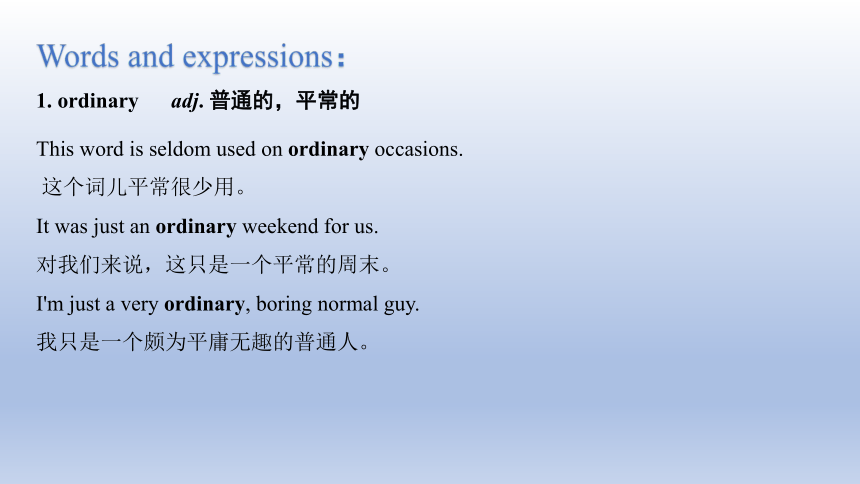 Words and expressions：

1. ordinary adj. 普通的，平常的

This word is seldom used on ordinary occasions.

这个词儿平常很少用。

It was just an ordinary weekend for us.

对我们来说，这只是一个平常的周末。

I'm just a very ordinary, boring normal guy.

我只是一个颇为平庸无趣的普通人。